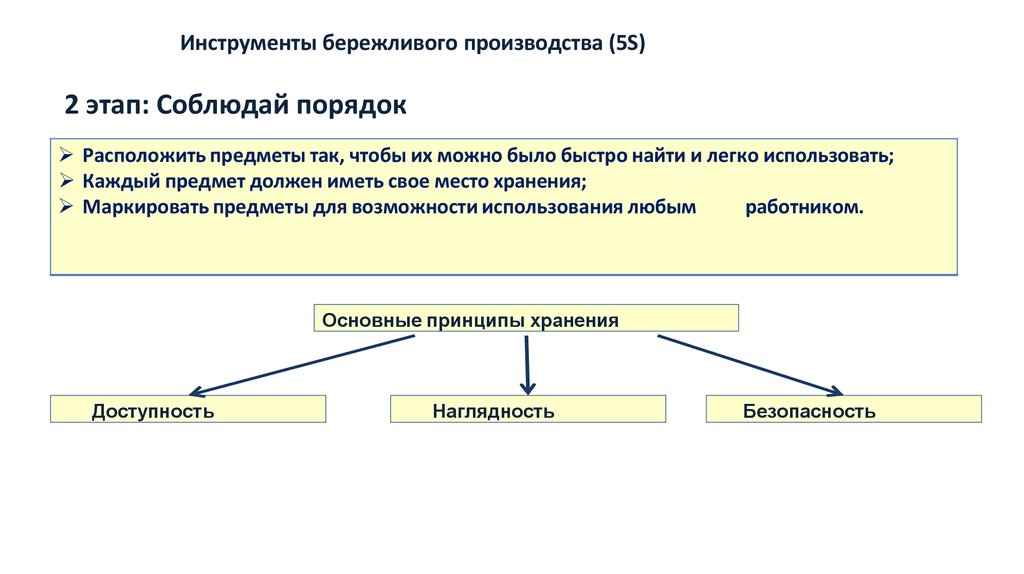 Инструменты бережливого производства (5S)

2 этап: Соблюдай порядок

➢ Расположить предметы так, чтобы их можно было быстро найти и легко использовать;
➢ Каждый предмет должен иметь свое место хранения;
➢ Маркировать предметы для возможности использования любым работником.

Основные принципы хранения

Доступность

Наглядность

Безопасность